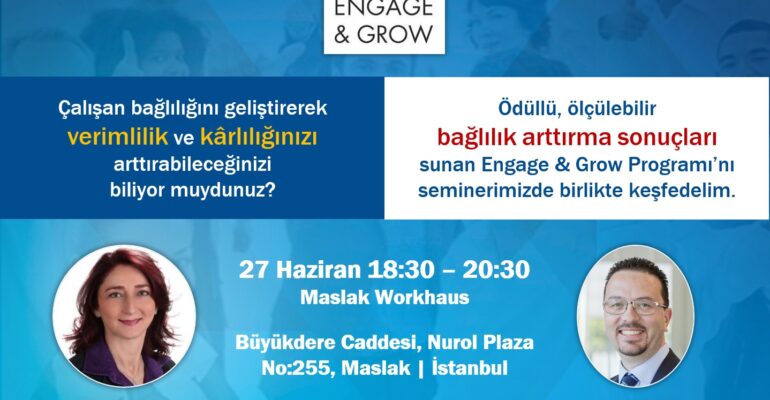 ENGAGE
& GROW

Çalışan bağlılığını geliştirerek verimlilik ve kârlılığınızı arttırabileceğinizi biliyor muydunuz?

Ödüllü, ölçülebilir bağlılık arttırma sonuçları sunan Engage & Grow Programı'nı seminerimizde birlikte keşfedelim.

27 Haziran 18:30 – 20:30
Maslak Workhaus

Büyükdere Caddesi, Nurol Plaza
No:255, Maslak | İstanbul